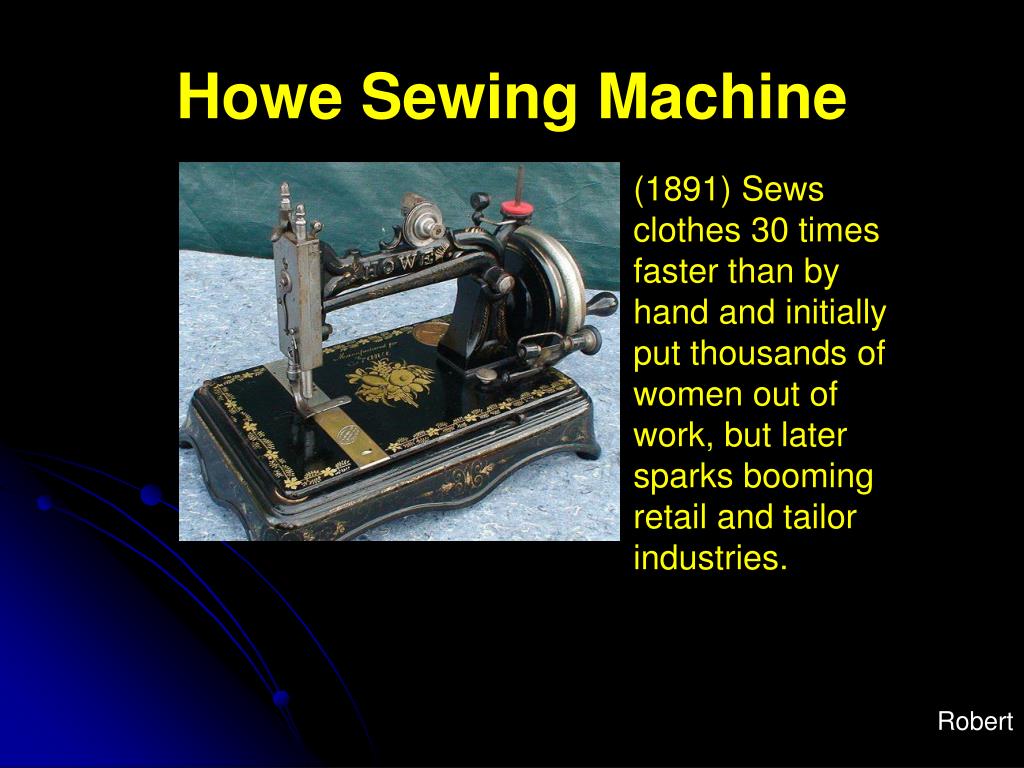 Howe Sewing Machine

HOWE

(1891) Sews clothes 30 times faster than by hand and initially put thousands of women out of work, but later sparks booming retail and tailor industries.

Robert